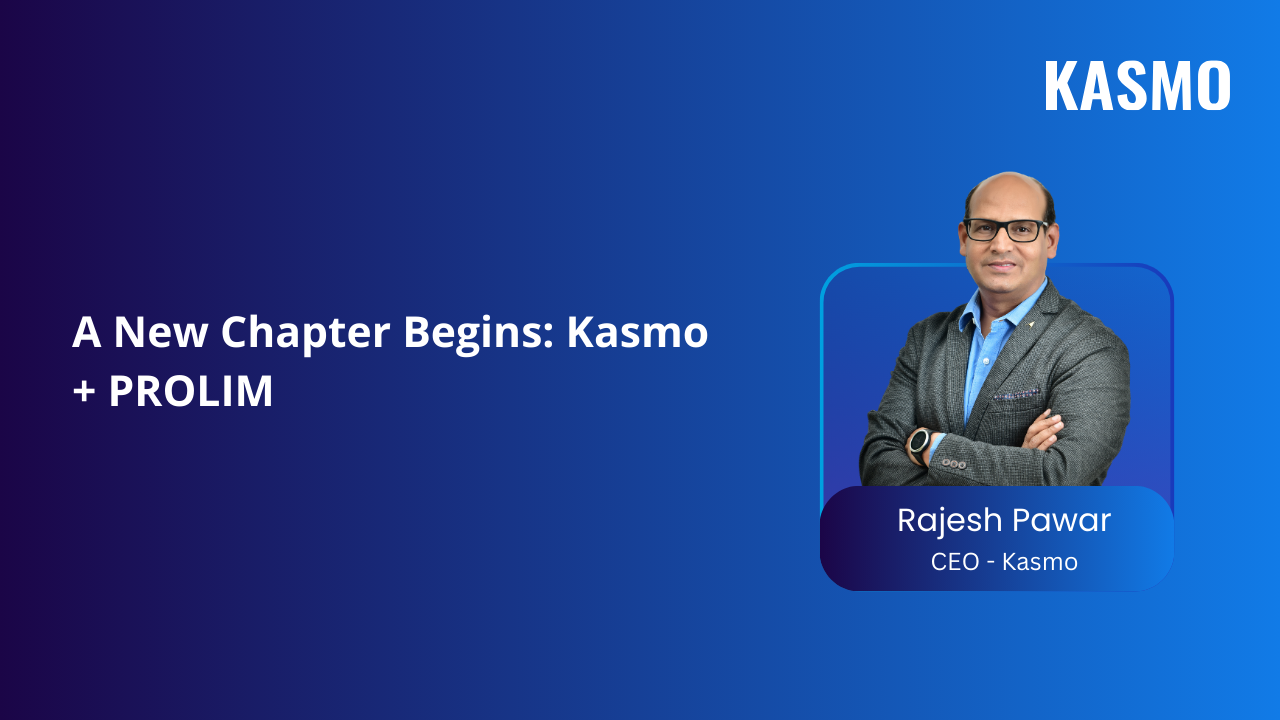 KASMO

A New Chapter Begins: Kasmo + PROLIM

Rajesh Pawar
CEO - Kasmo